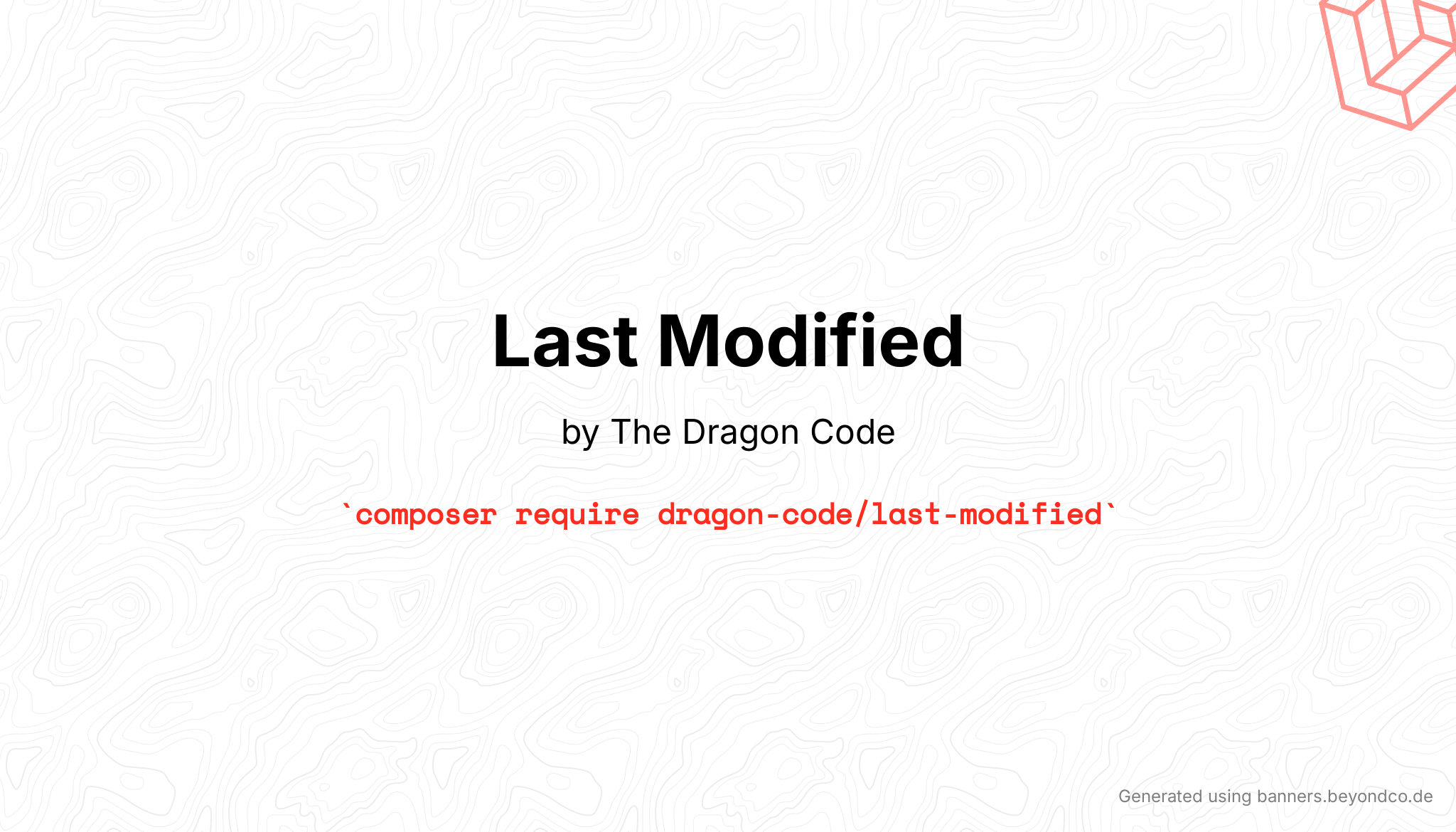 Last Modified

by The Dragon Code

`composer require dragon-code/last-modified`

Generated using banners.beyondco.de